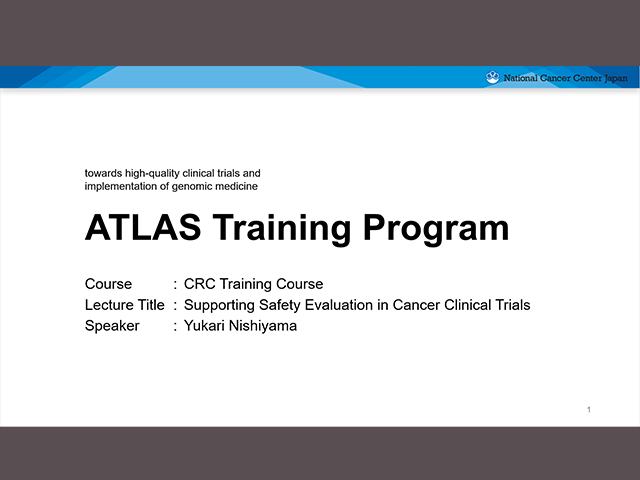 National Cancer Center Japan

towards high-quality clinical trials and implementation of genomic medicine

ATLAS Training Program

Course : CRC Training Course
Lecture Title : Supporting Safety Evaluation in Cancer Clinical Trials
Speaker : Yukari Nishiyama

1